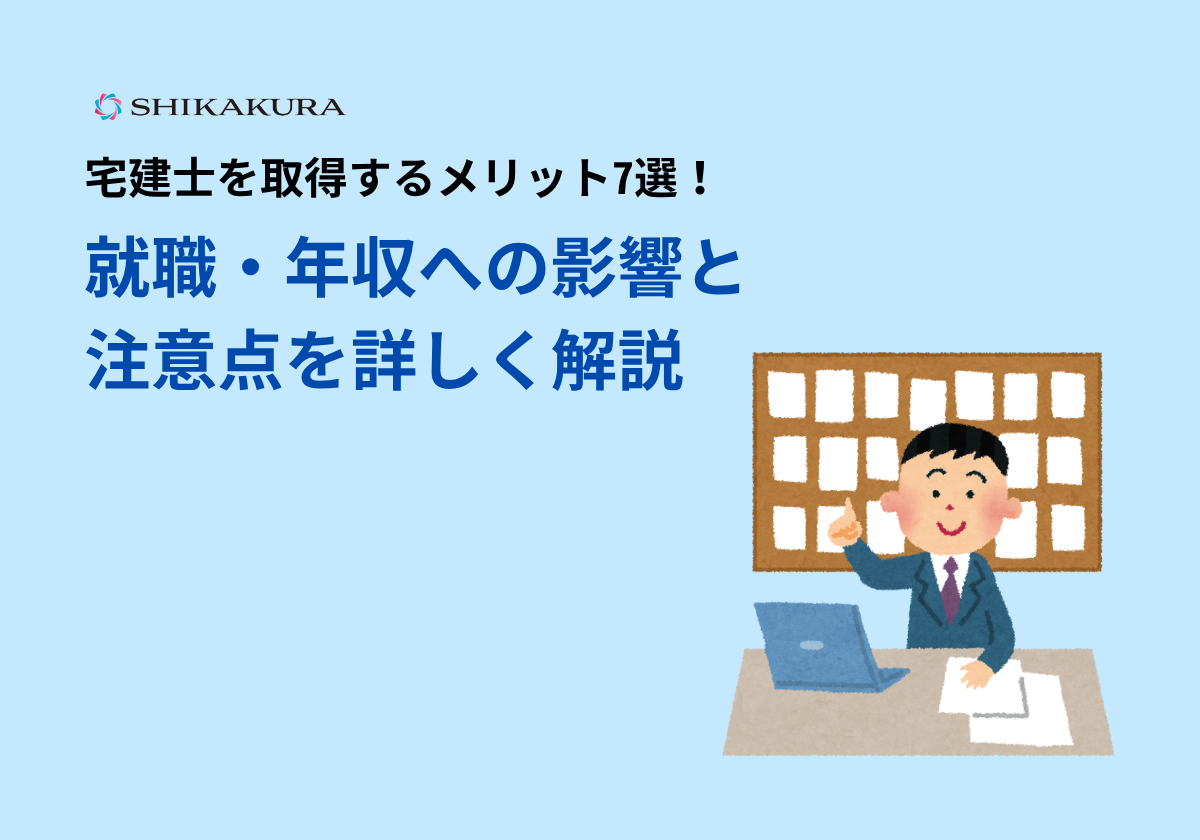 SHIKAKURA

宅建士を取得するメリット7選！

就職・年収への影響と注意点を詳しく解説